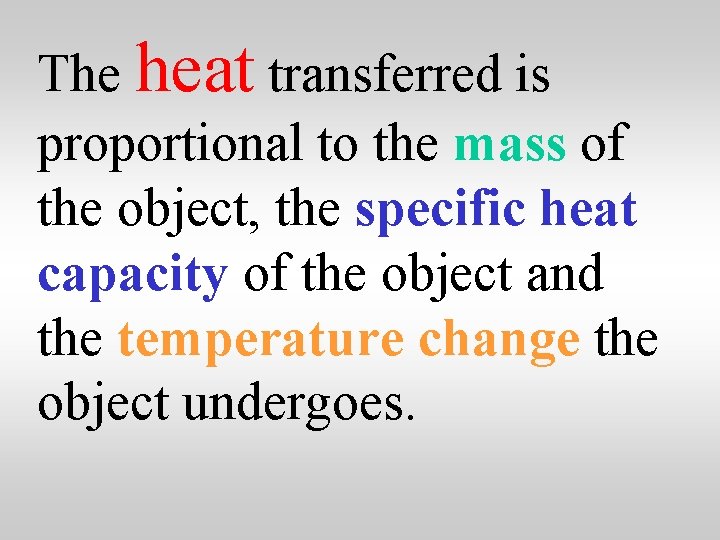 The heat transferred is proportional to the mass of the object, the specific heat capacity of the object and the temperature change the object undergoes.